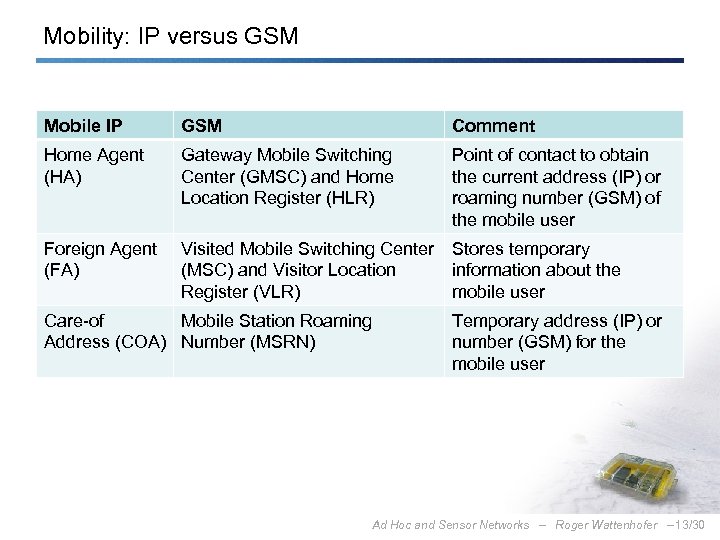 Mobility: IP versus GSM

| Mobile IP | GSM | Comment |
|---|---|---|
| Home Agent (HA) | Gateway Mobile Switching Center (GMSC) and Home Location Register (HLR) | Point of contact to obtain the current address (IP) or roaming number (GSM) of the mobile user |
| Foreign Agent (FA) | Visited Mobile Switching Center (MSC) and Visitor Location Register (VLR) | Stores temporary information about the mobile user |
| Care-of Address (COA) | Mobile Station Roaming Number (MSRN) | Temporary address (IP) or number (GSM) for the mobile user |

Ad Hoc and Sensor Networks – Roger Wattenhofer –13/30